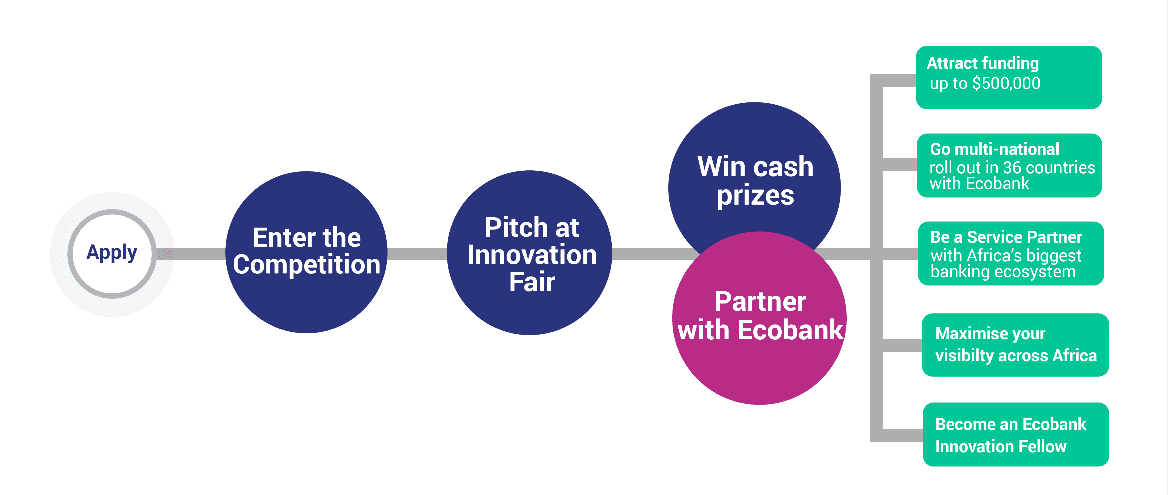 Apply

Enter the Competition

Pitch at Innovation Fair

Win cash prizes

Partner with Ecobank

Attract funding up to $500,000

Go multi-national roll out in 36 countries with Ecobank

Be a Service Partner with Africa's biggest banking ecosystem

Maximise your visibilty across Africa

Become an Ecobank Innovation Fellow